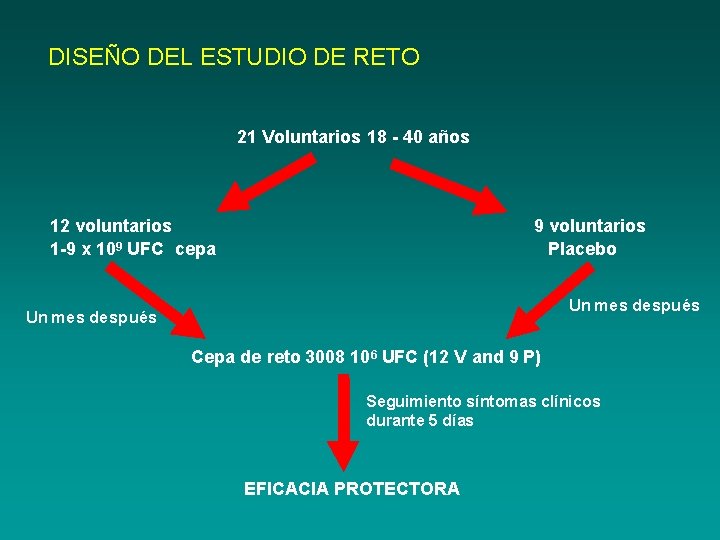 DISEÑO DEL ESTUDIO DE RETO

21 Voluntarios 18 - 40 años

12 voluntarios
1-9 x $10^9$ UFC cepa

9 voluntarios
Placebo

Un mes después

Un mes después

Cepa de reto 3008 $10^6$ UFC (12 V and 9 P)

Seguimiento síntomas clínicos durante 5 días

EFICACIA PROTECTORA